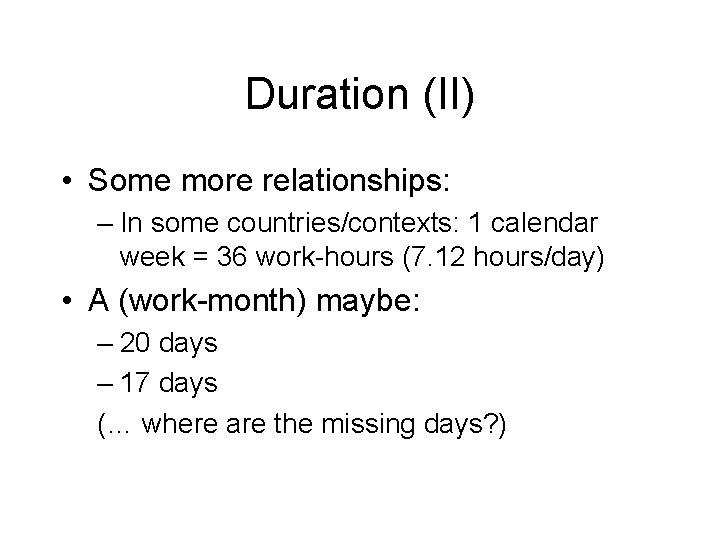 Duration (II)

• Some more relationships:
– In some countries/contexts: 1 calendar week = 36 work-hours (7.12 hours/day)

• A (work-month) maybe:
– 20 days
– 17 days
(... where are the missing days?)